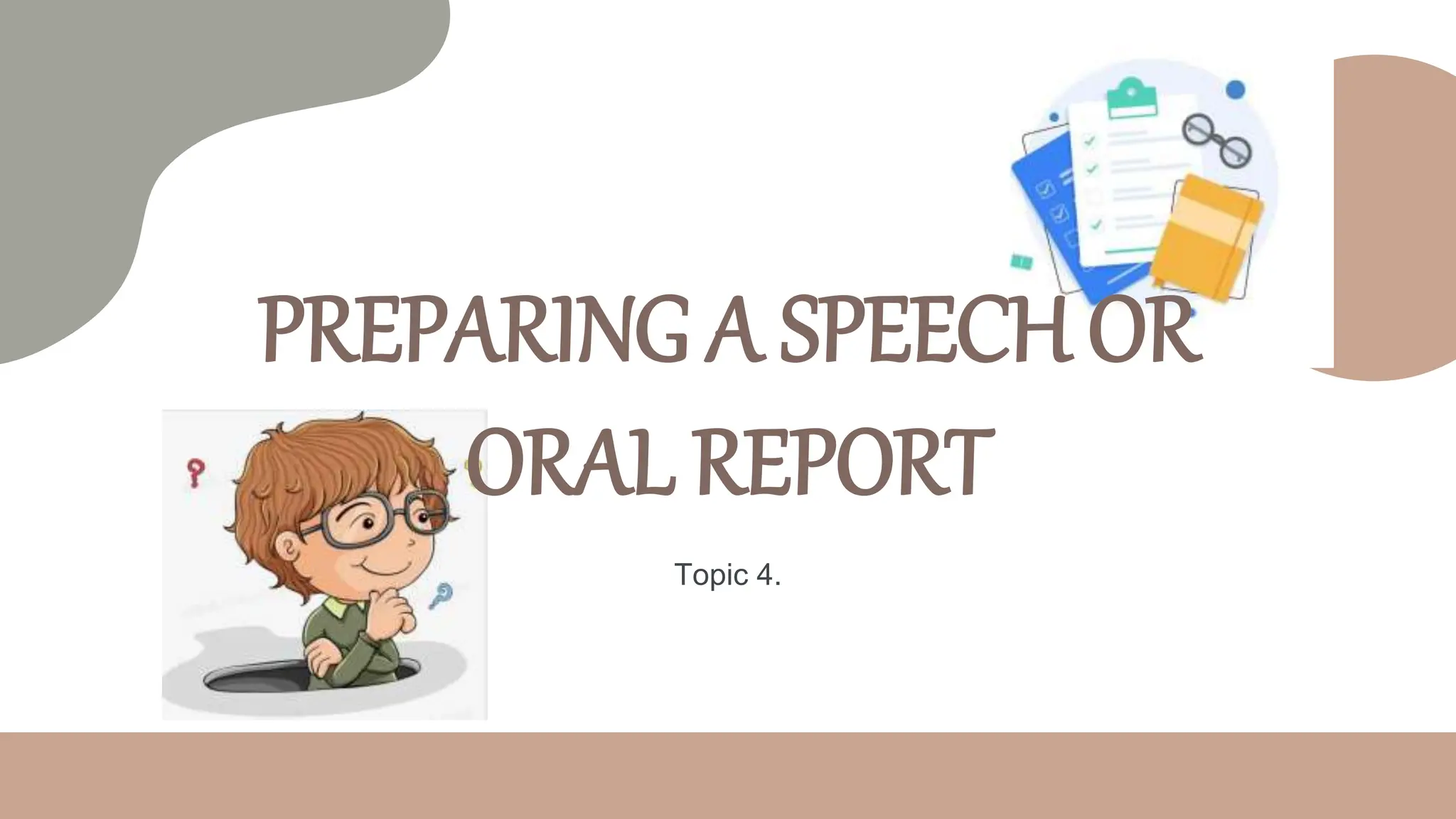 PREPARING A SPEECH OR ORAL REPORT

Topic 4.